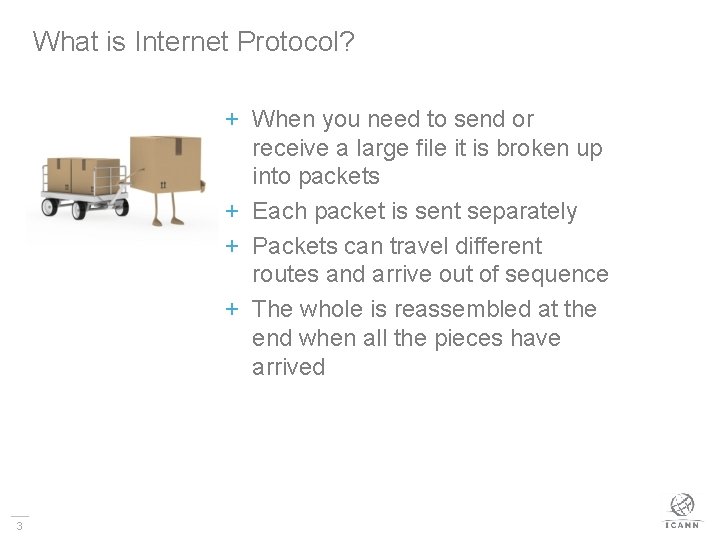 What is Internet Protocol?

+ When you need to send or receive a large file it is broken up into packets

+ Each packet is sent separately

+ Packets can travel different routes and arrive out of sequence

+ The whole is reassembled at the end when all the pieces have arrived

3

ICANN